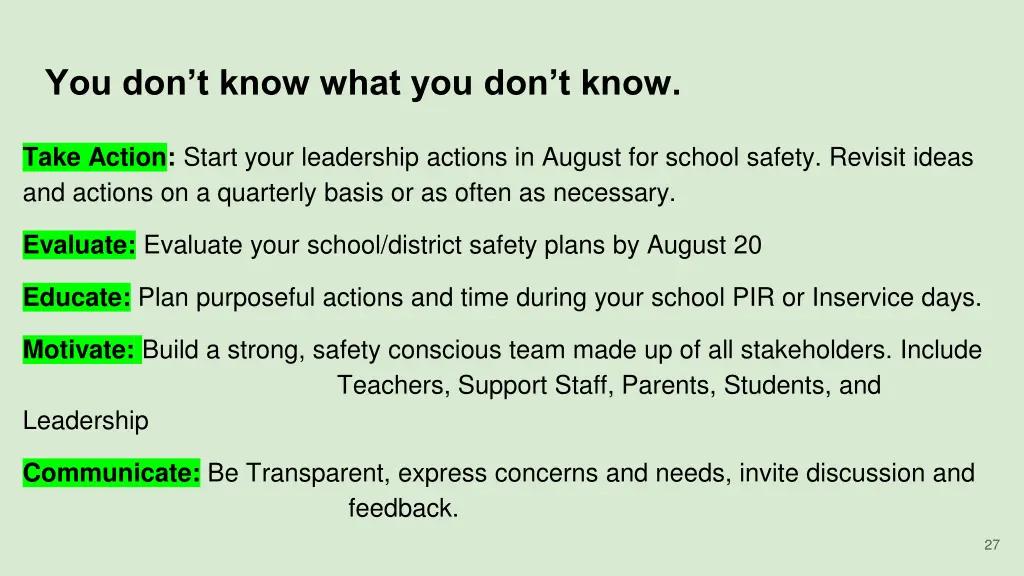 You don’t know what you don’t know.

Take Action: Start your leadership actions in August for school safety. Revisit ideas and actions on a quarterly basis or as often as necessary.

Evaluate: Evaluate your school/district safety plans by August 20

Educate: Plan purposeful actions and time during your school PIR or Inservice days.

Motivate: Build a strong, safety conscious team made up of all stakeholders. Include Teachers, Support Staff, Parents, Students, and Leadership

Communicate: Be Transparent, express concerns and needs, invite discussion and feedback.

27